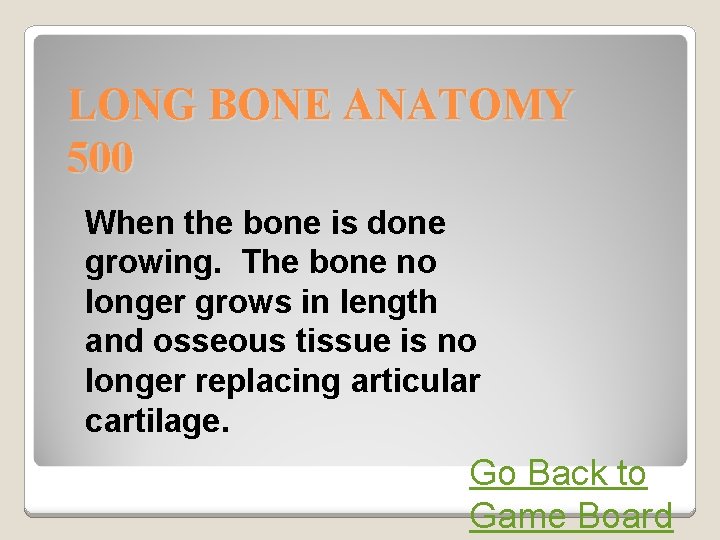 LONG BONE ANATOMY 500

When the bone is done growing.  The bone no longer grows in length and osseous tissue is no longer replacing articular cartilage.

Go Back to Game Board